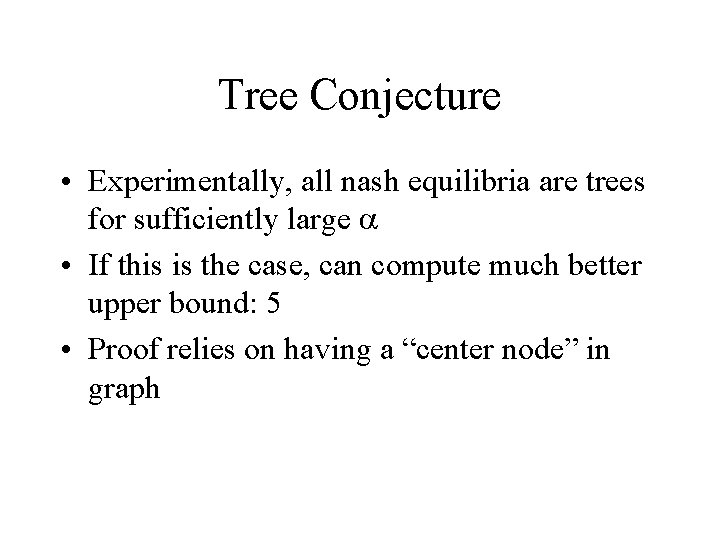 Tree Conjecture

• Experimentally, all nash equilibria are trees for sufficiently large $\alpha$

• If this is the case, can compute much better upper bound: 5

• Proof relies on having a “center node” in graph